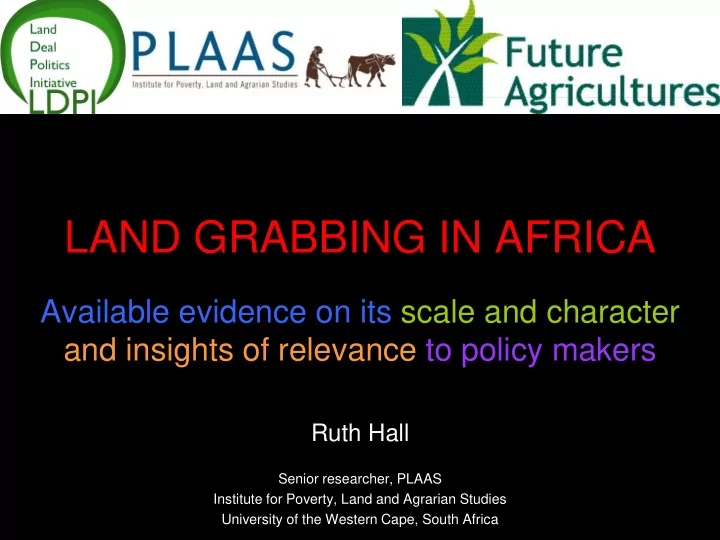 Land
Deal
Politics
Initiative
LDPI

PLAAS
Institute for Poverty, Land and Agrarian Studies

Future
Agricultures

LAND GRABBING IN AFRICA

Available evidence on its scale and character and insights of relevance to policy makers

Ruth Hall

Senior researcher, PLAAS
Institute for Poverty, Land and Agrarian Studies
University of the Western Cape, South Africa